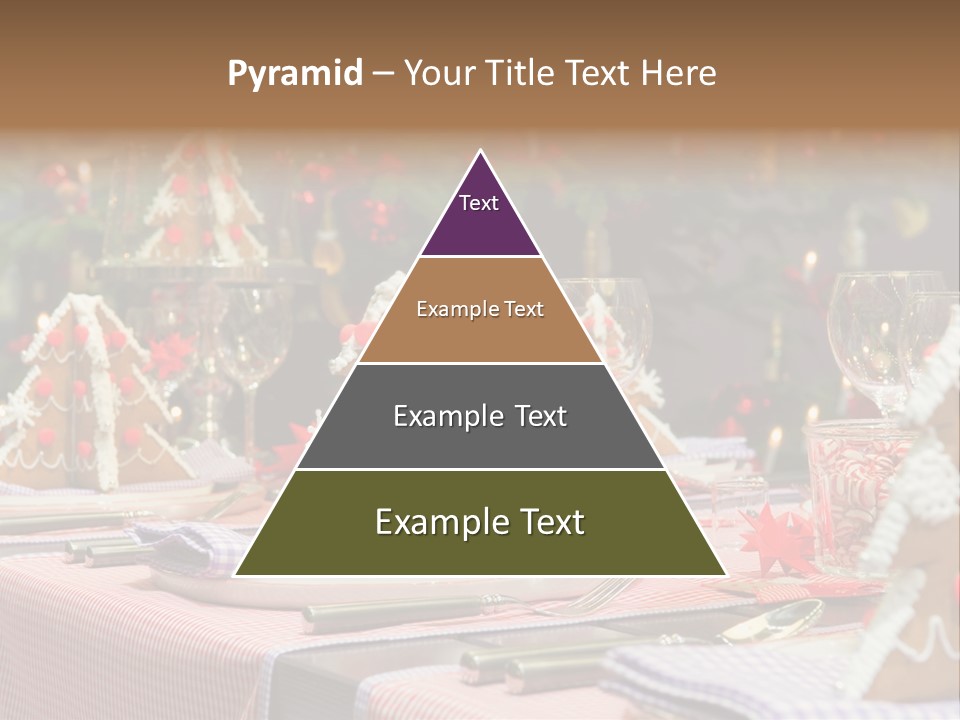 Pyramid – Your Title Text Here

Text

Example Text

Example Text

Example Text